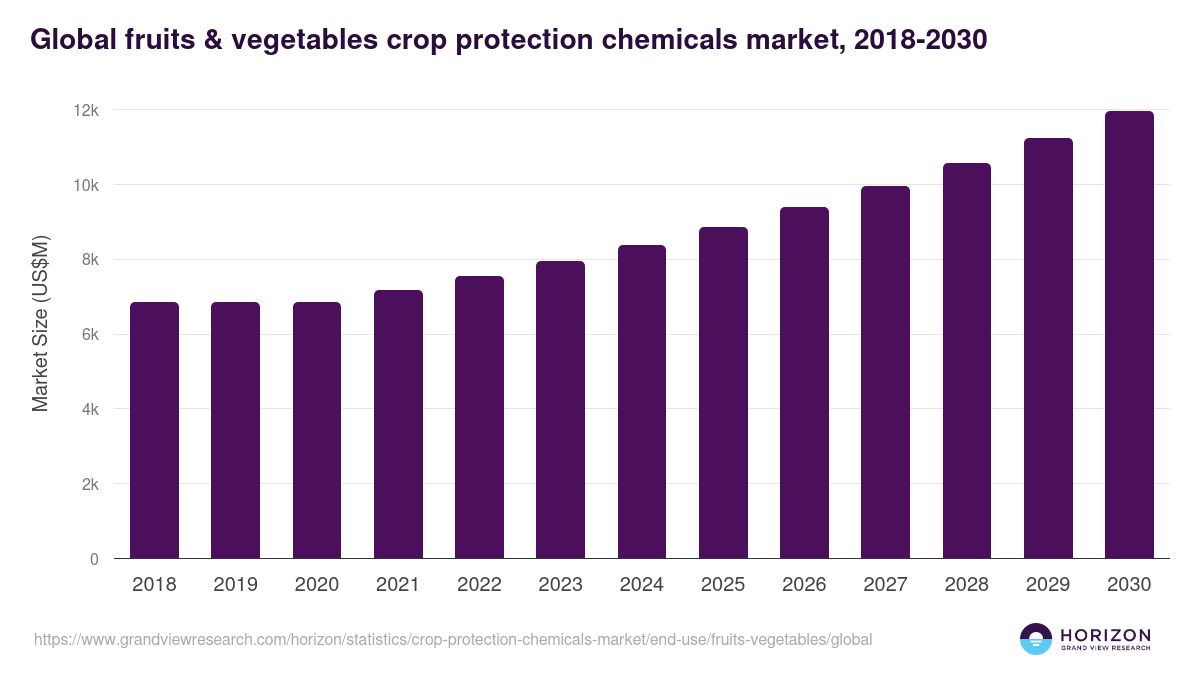 Global fruits & vegetables crop protection chemicals market, 2018-2030

Market Size (US$M)

12k
10k
8k
6k
4k
2k
0

2018 2019 2020 2021 2022 2023 2024 2025 2026 2027 2028 2029 2030

https://www.grandviewresearch.com/horizon/statistics/crop-protection-chemicals-market/end-use/fruits-vegetables/global

HORIZON
GRAND VIEW RESEARCH